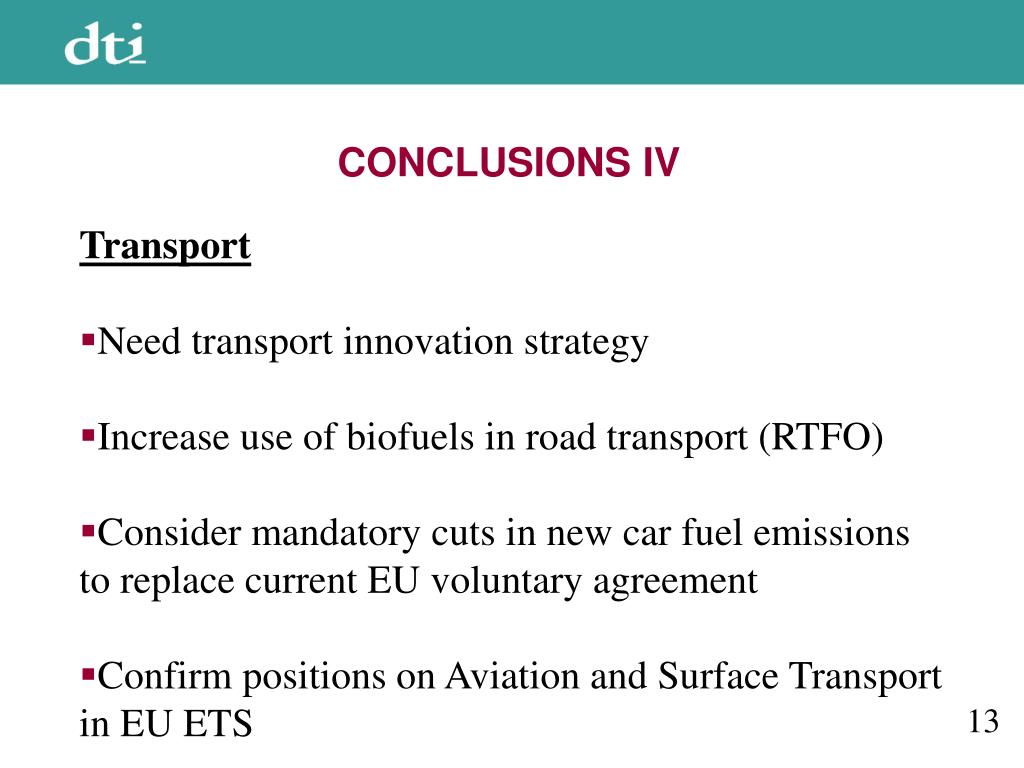 dti

CONCLUSIONS IV

Transport

▪Need transport innovation strategy

▪Increase use of biofuels in road transport (RTFO)

▪Consider mandatory cuts in new car fuel emissions to replace current EU voluntary agreement

▪Confirm positions on Aviation and Surface Transport in EU ETS

13